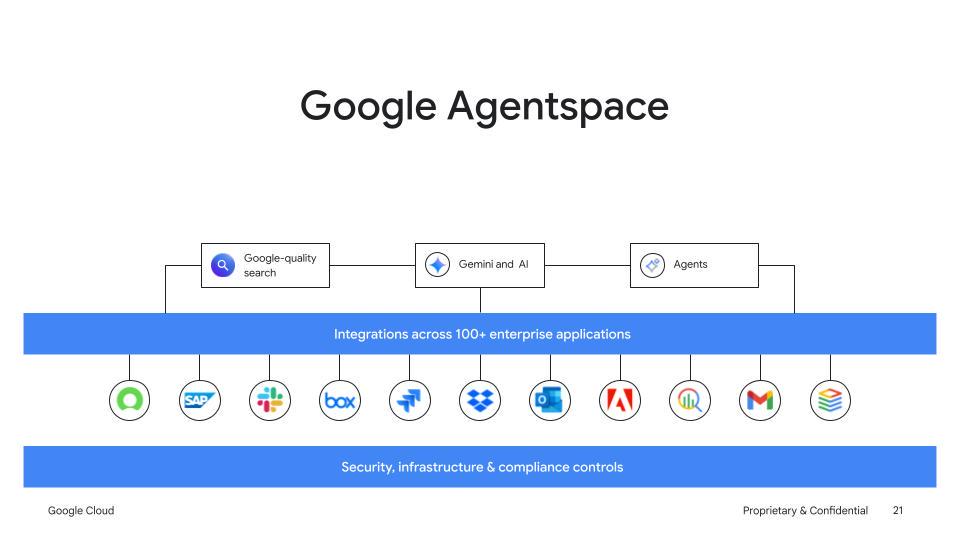 Google Agentspace

Google-quality search

Gemini and AI

Agents

Integrations across 100+ enterprise applications

SAP

box

Security, infrastructure & compliance controls

Google Cloud

Proprietary & Confidential 21